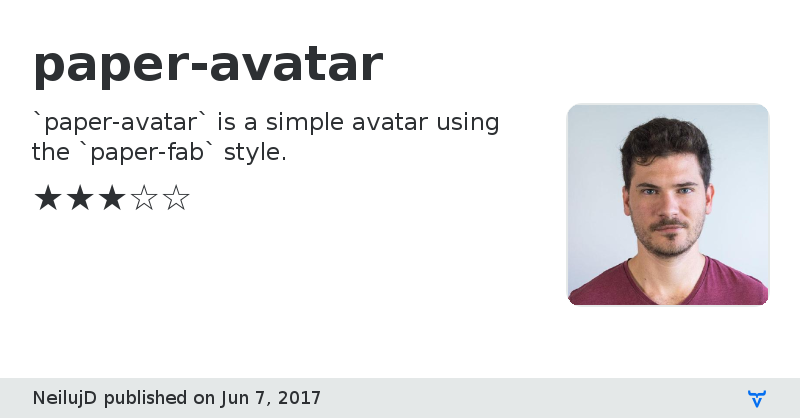 paper-avatar

`paper-avatar` is a simple avatar using the `paper-fab` style.

★★★☆☆

NeilujD published on Jun 7, 2017